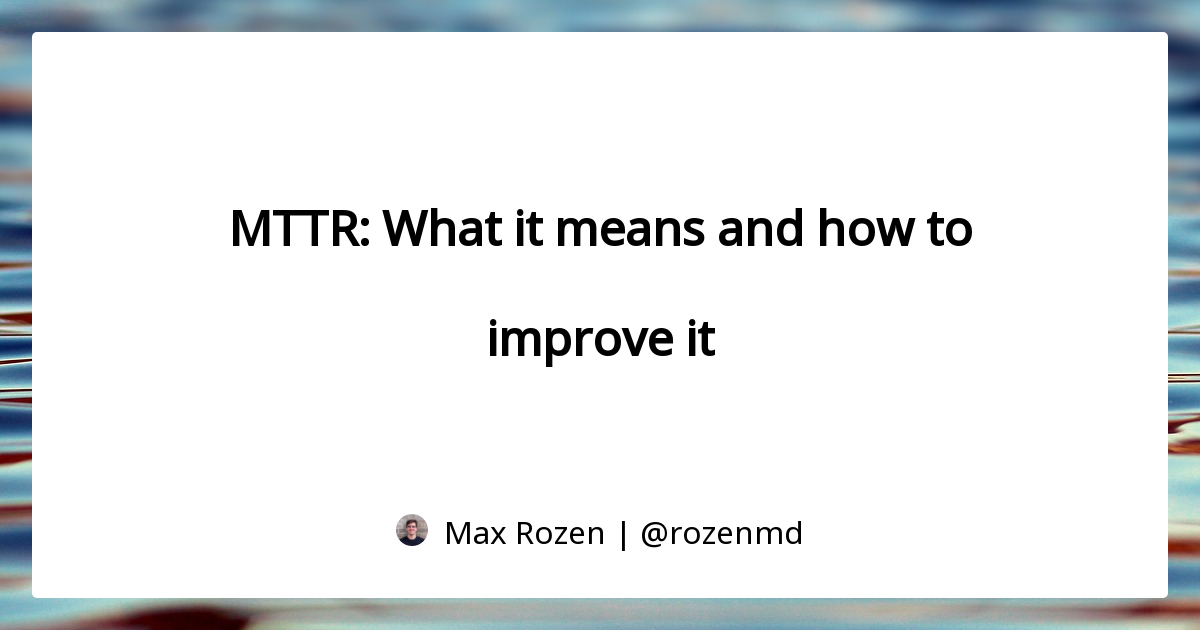 MTTR: What it means and how to improve it

Max Rozen | @rozenmd